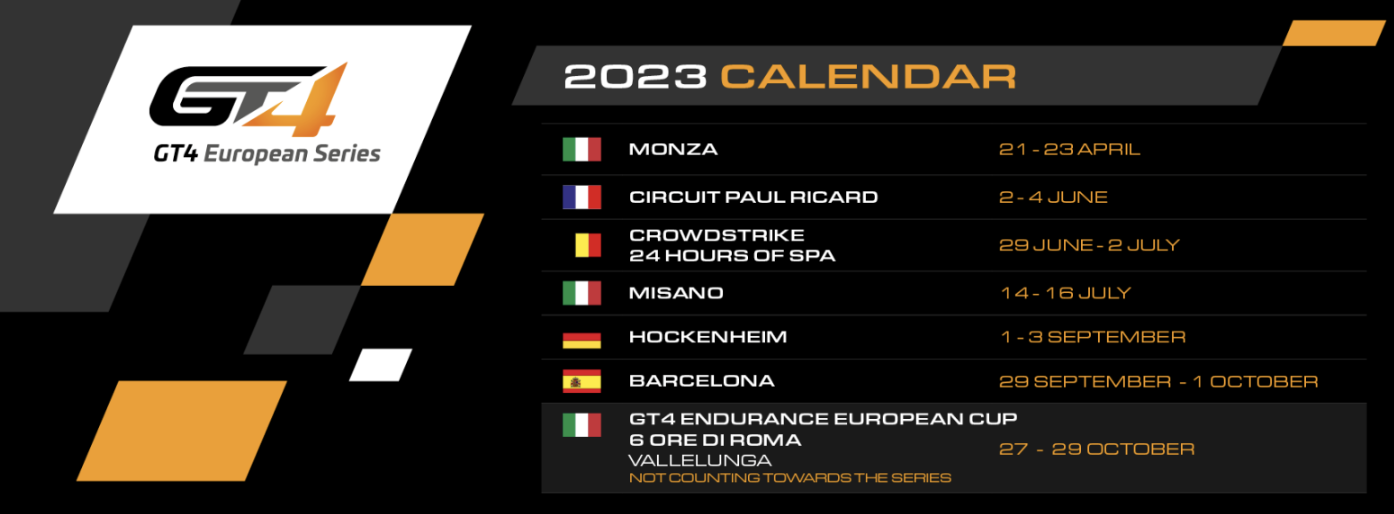 GT4
GT4 European Series

2023 CALENDAR

| | |
|---|---|
| MONZA | 21 - 23 APRIL |
| CIRCUIT PAUL RICARD | 2 - 4 JUNE |
| CROWDSTRIKE 24 HOURS OF SPA | 29 JUNE - 2 JULY |
| MISANO | 14 - 16 JULY |
| HOCKENHEIM | 1 - 3 SEPTEMBER |
| BARCELONA | 29 SEPTEMBER - 1 OCTOBER |
| GT4 ENDURANCE EUROPEAN CUP 6 ORE DI ROMA VALLELUNGA NOT COUNTING TOWARDS THE SERIES | 27 - 29 OCTOBER |